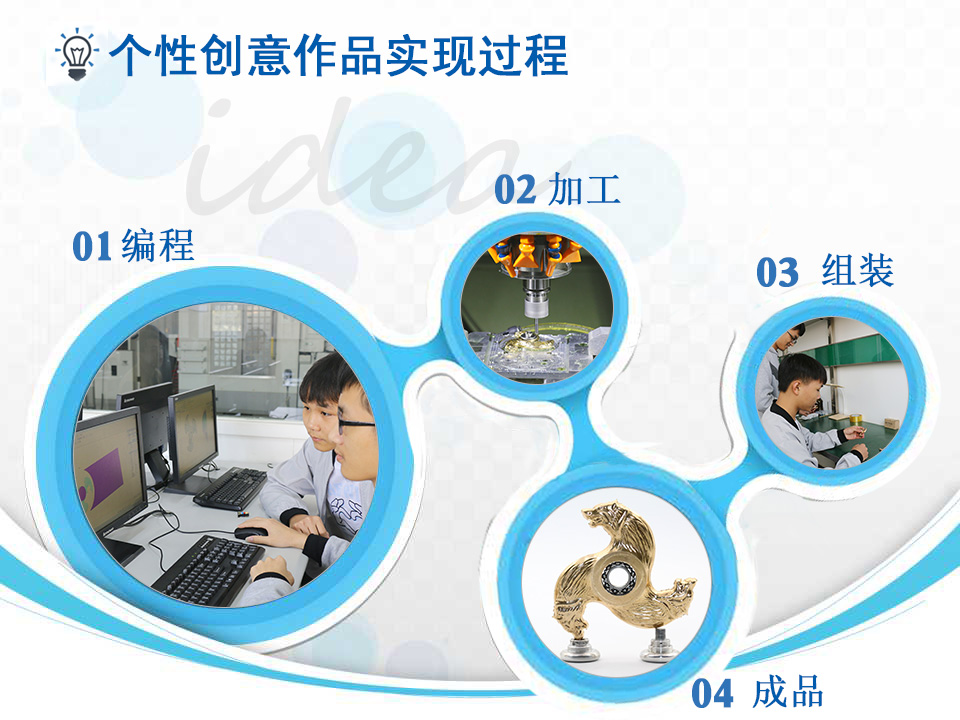 个性创意作品实现过程

idea

01 编程

02 加工

03 组装

04 成品